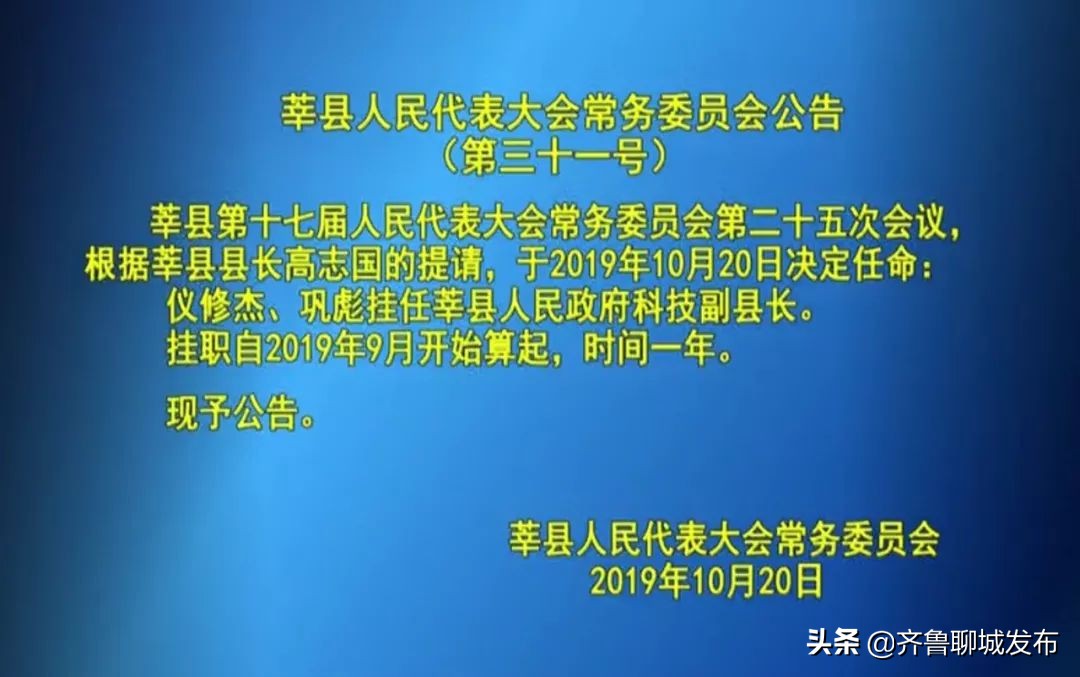 莘县人民代表大会常务委员会公告
（第三十一号）

莘县第十七届人民代表大会常务委员会第二十五次会议，根据莘县县长高志国的提请，于2019年10月20日决定任命：
仪修杰、巩彪挂任莘县人民政府科技副县长。
挂职自2019年9月开始算起，时间一年。

现予公告。

莘县人民代表大会常务委员会
2019年10月20日

头条 @齐鲁聊城发布